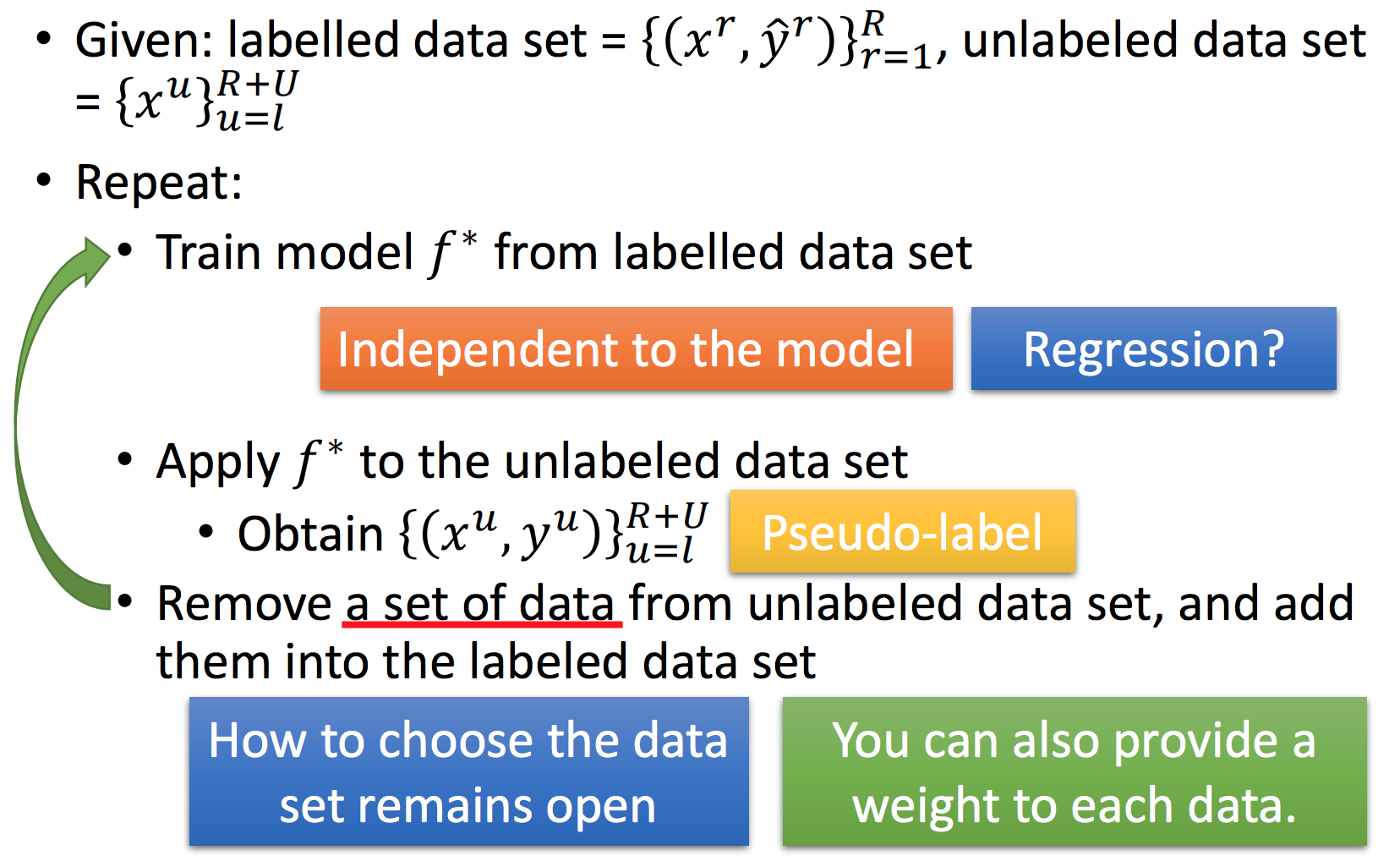 • Given: labelled data set = $\{(x^r, \hat{y}^r)\}_{r=1}^{R}$, unlabeled data set = $\{x^u\}_{u=l}^{R+U}$

• Repeat:

• Train model $f^*$ from labelled data set

Independent to the model

Regression?

• Apply $f^*$ to the unlabeled data set

• Obtain $\{(x^u, y^u)\}_{u=l}^{R+U}$

Pseudo-label

• Remove a set of data from unlabeled data set, and add them into the labeled data set

How to choose the data set remains open

You can also provide a weight to each data.